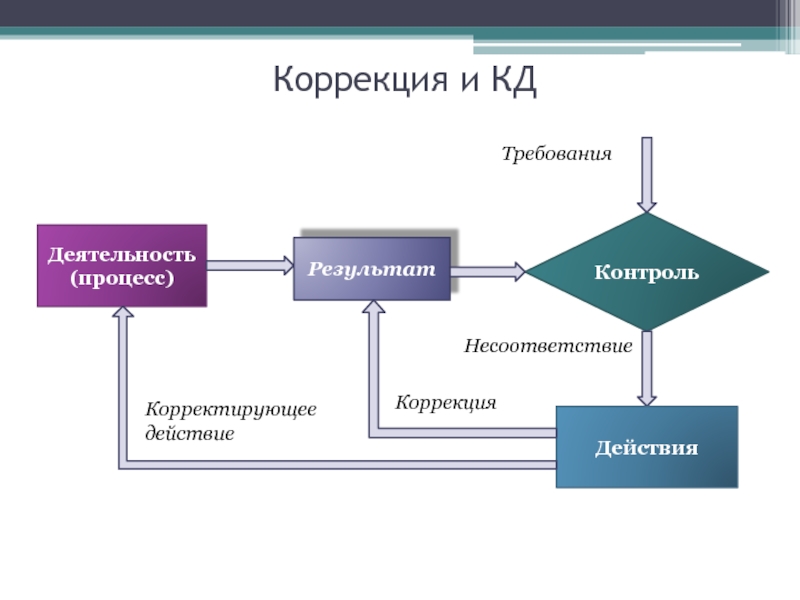 Коррекция и КД

Требования

Деятельность (процесс)

Результат

Контроль

Несоответствие

Корректирующее действие

Коррекция

Действия